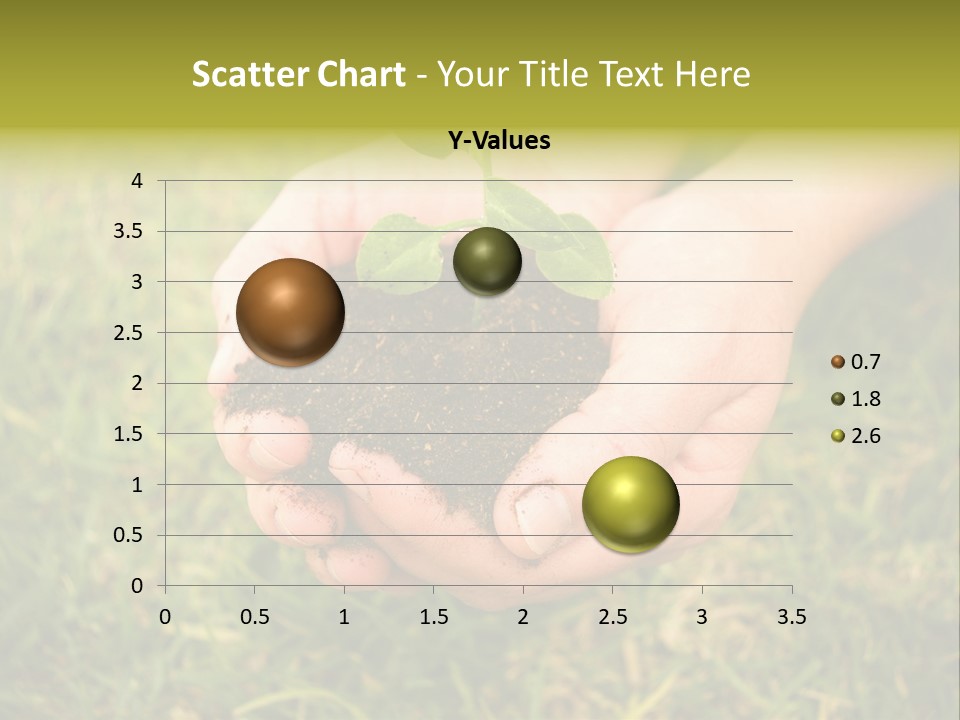 Scatter Chart - Your Title Text Here

Y-Values

4
3.5
3
2.5
2
1.5
1
0.5
0

0 0.5 1 1.5 2 2.5 3 3.5

0.7
1.8
2.6